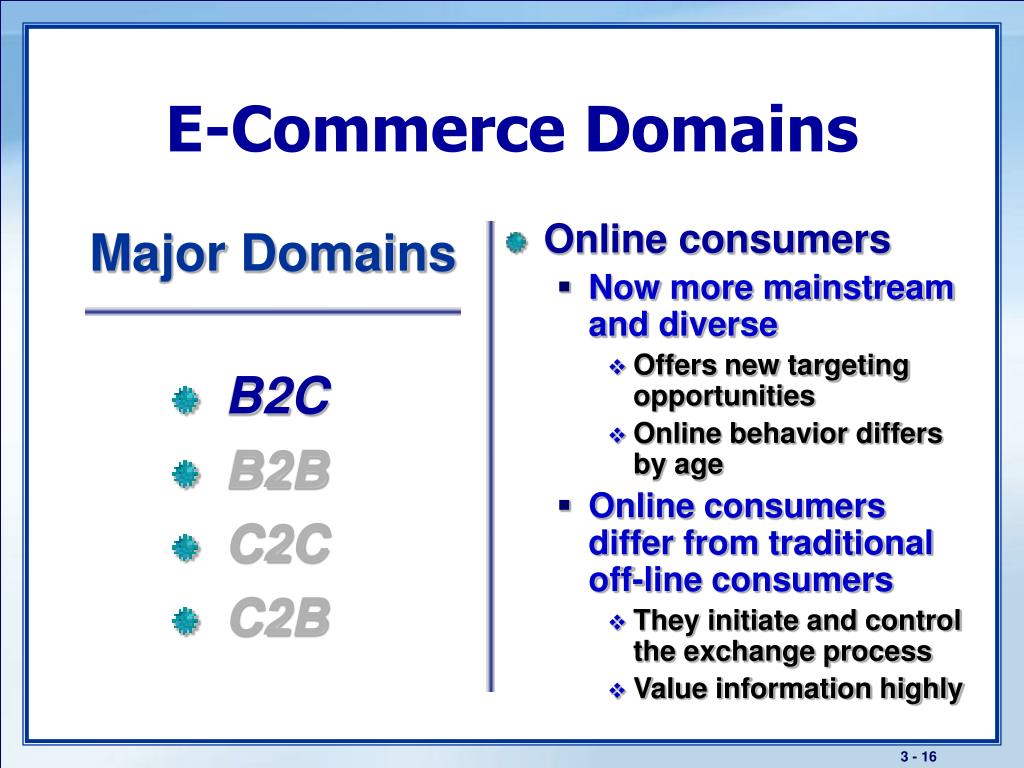 E-Commerce Domains

Major Domains

B2C
B2B
C2C
C2B

Online consumers
Now more mainstream and diverse
Offers new targeting opportunities
Online behavior differs by age
Online consumers differ from traditional off-line consumers
They initiate and control the exchange process
Value information highly

3 - 16